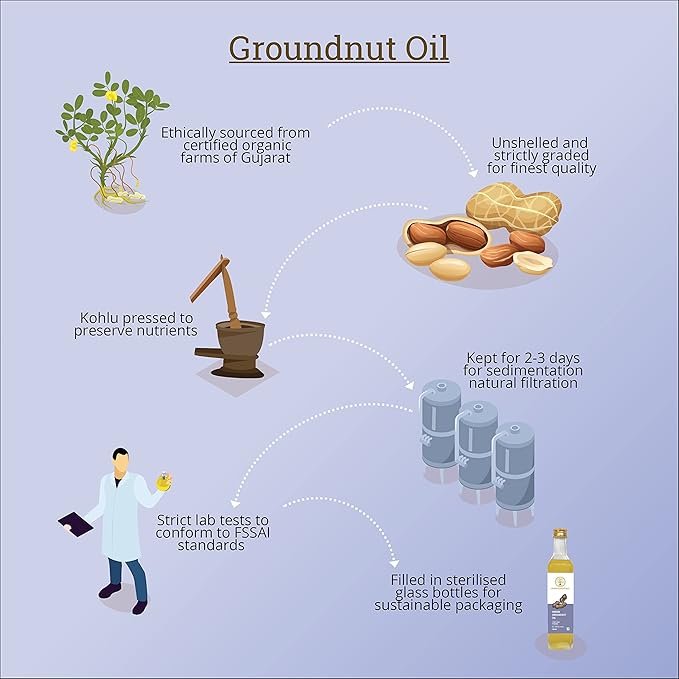 Groundnut Oil

Ethically sourced from certified organic farms of Gujarat

Unshelled and strictly graded for finest quality

Kohlu pressed to preserve nutrients

Kept for 2-3 days for sedimentation natural filtration

Strict lab tests to conform to FSSAI standards

Filled in sterilised glass bottles for sustainable packaging